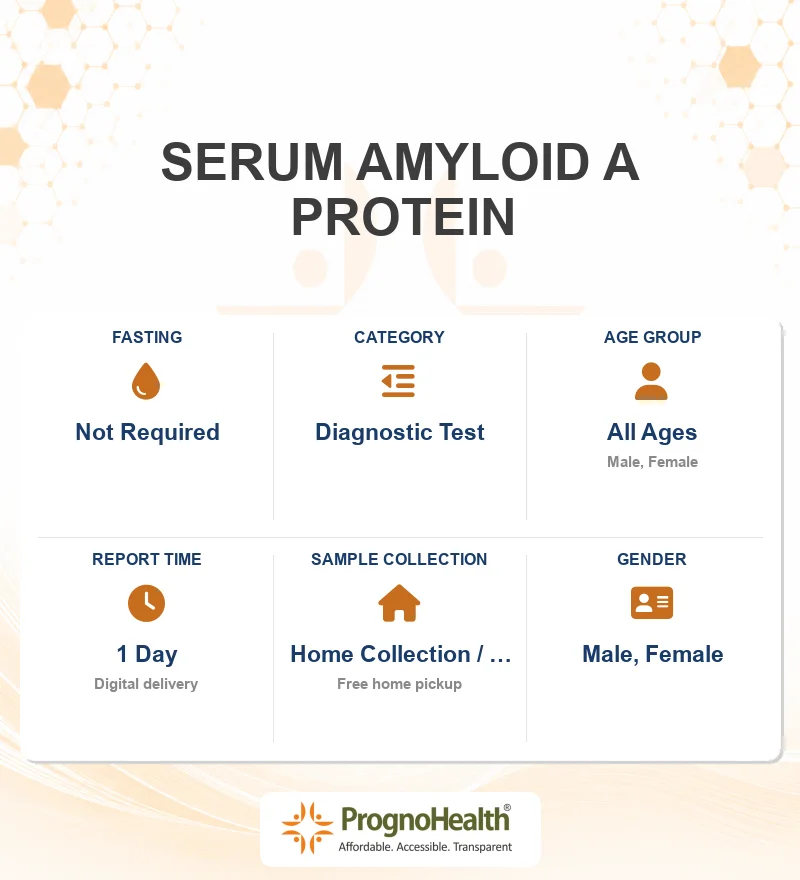 SERUM AMYLOID A PROTEIN

FASTING
Not Required

CATEGORY
Diagnostic Test

AGE GROUP
All Ages
Male, Female

REPORT TIME
1 Day
Digital delivery

SAMPLE COLLECTION
Home Collection / …
Free home pickup

GENDER
Male, Female

PrognoHealth®
Affordable. Accessible. Transparent